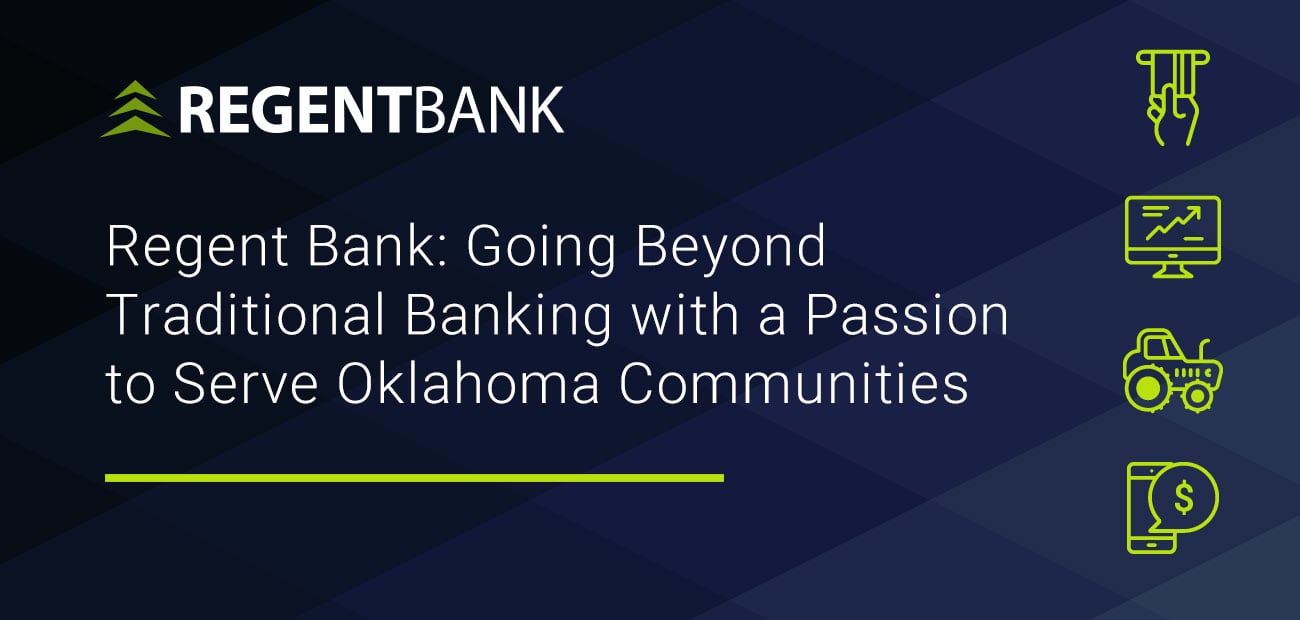 REGENTBANK

Regent Bank: Going Beyond Traditional Banking with a Passion to Serve Oklahoma Communities

$